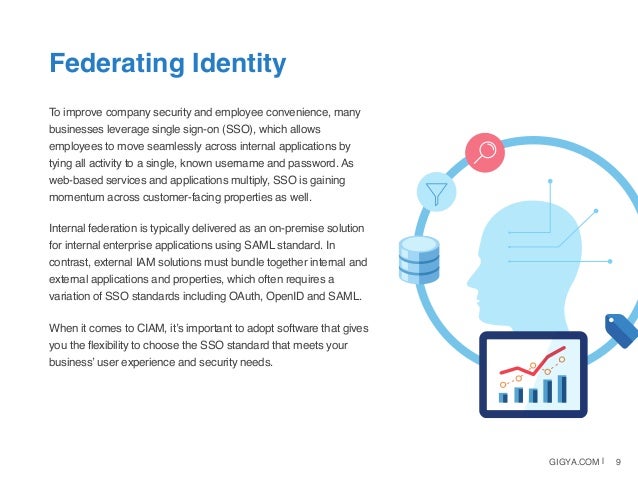 Federating Identity

To improve company security and employee convenience, many businesses leverage single sign-on (SSO), which allows employees to move seamlessly across internal applications by tying all activity to a single, known username and password. As web-based services and applications multiply, SSO is gaining momentum across customer-facing properties as well.

Internal federation is typically delivered as an on-premise solution for internal enterprise applications using SAML standard. In contrast, external IAM solutions must bundle together internal and external applications and properties, which often requires a variation of SSO standards including OAuth, OpenID and SAML.

When it comes to CIAM, it's important to adopt software that gives you the flexibility to choose the SSO standard that meets your business' user experience and security needs.

GIGYA.COM | 9